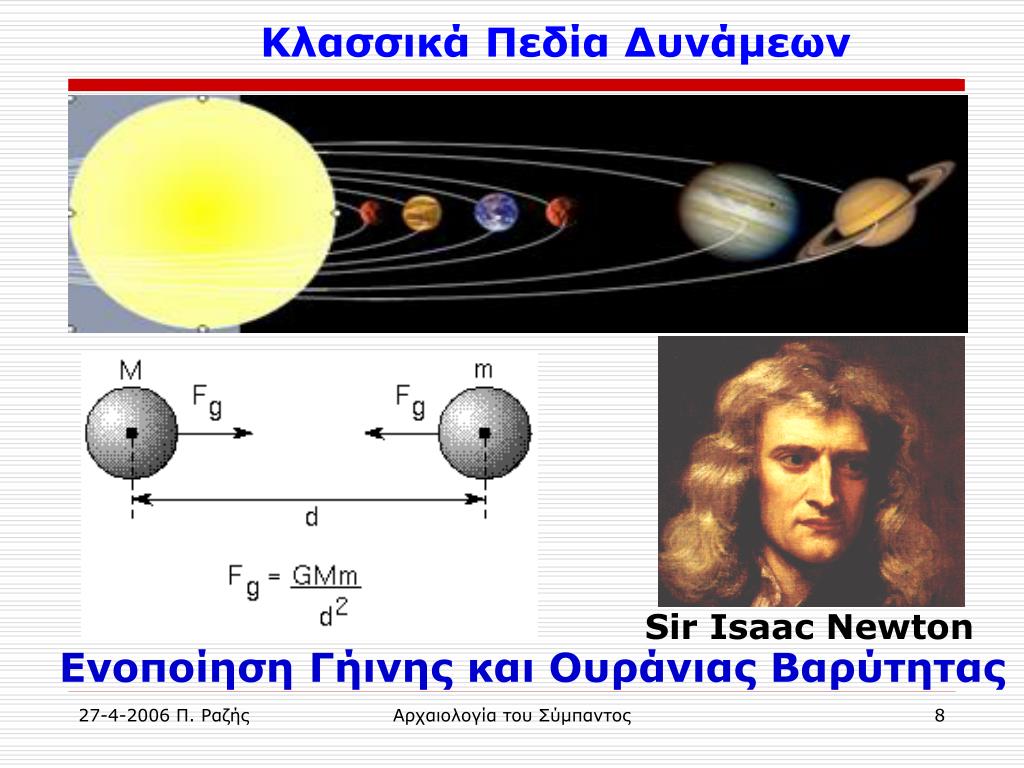 Κλασσικά Πεδία Δυνάμεων

M

$F_g$

$F_g$

m

d

$F_g = \frac{GMm}{d^2}$

Sir Isaac Newton

Ενοποίηση Γήινης και Ουράνιας Βαρύτητας

27-4-2006 Π. Ραζής

Αρχαιολογία του Σύμπαντος

8